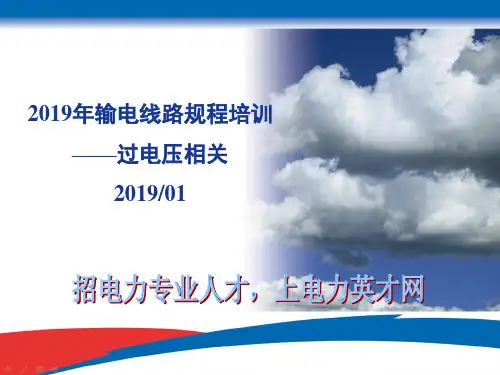 2019年输电线路规程培训
——过电压相关
2019/01

招电力专业人才，上电力英才网